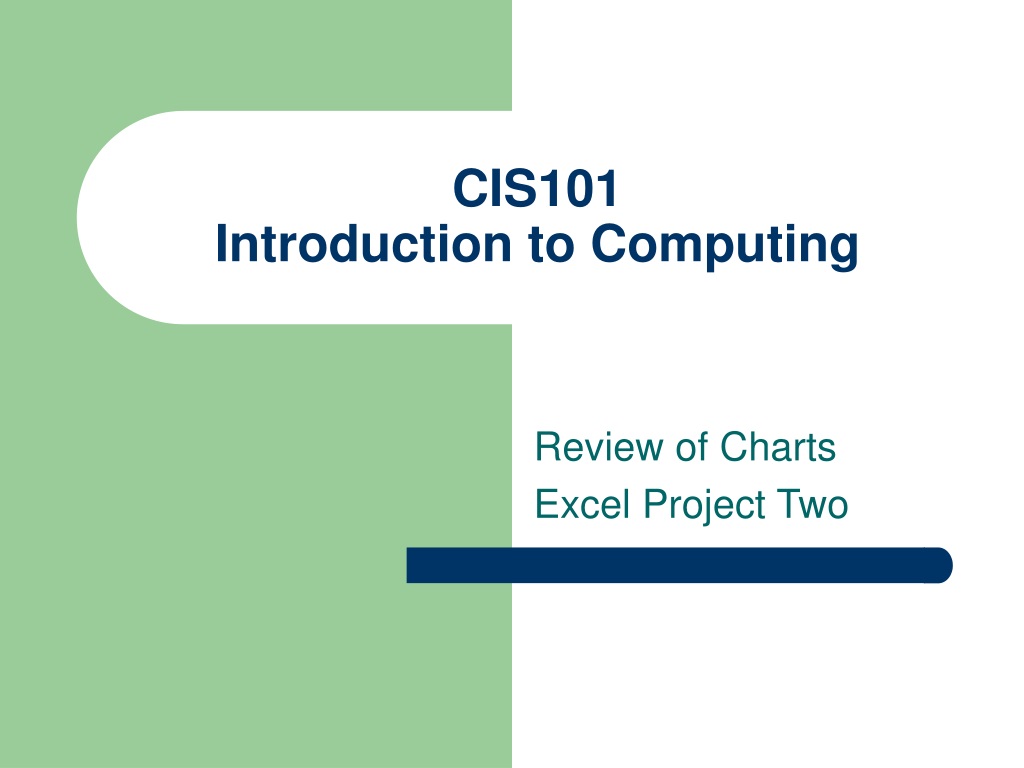 CIS101
Introduction to Computing

Review of Charts
Excel Project Two